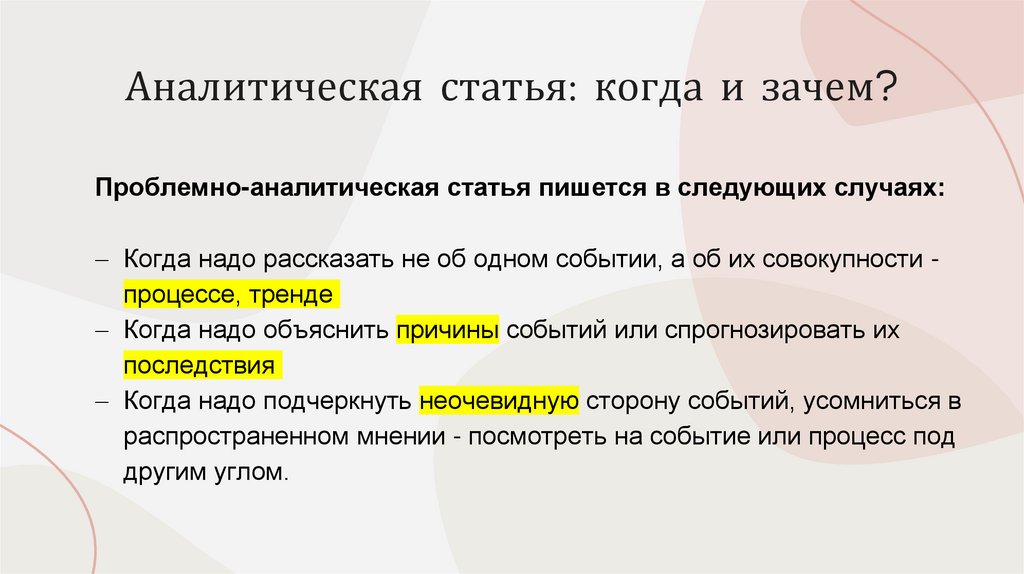 Аналитическая статья: когда и зачем?

Проблемно-аналитическая статья пишется в следующих случаях:

– Когда надо рассказать не об одном событии, а об их совокупности - процессе, тренде
– Когда надо объяснить причины событий или спрогнозировать их последствия
– Когда надо подчеркнуть неочевидную сторону событий, усомниться в распространенном мнении - посмотреть на событие или процесс под другим углом.